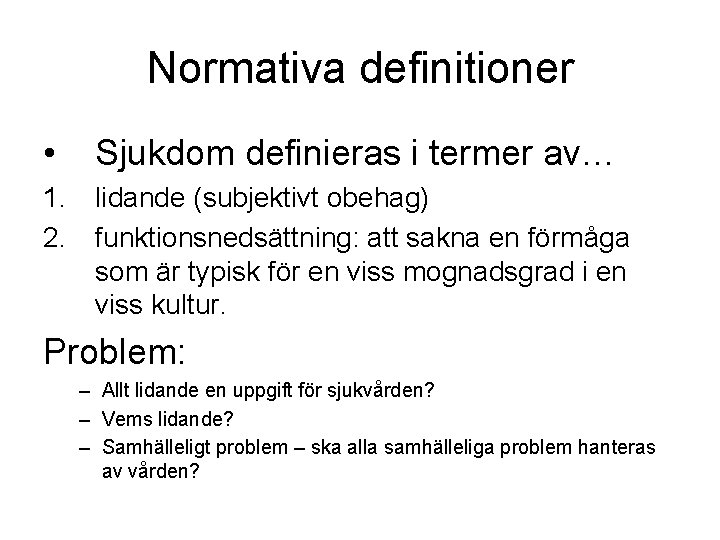 Normativa definitioner

• Sjukdom definieras i termer av…

1. lidande (subjektivt obehag)
2. funktionsnedsättning: att sakna en förmåga som är typisk för en viss mognadsgrad i en viss kultur.

Problem:

– Allt lidande en uppgift för sjukvården?
– Vems lidande?
– Samhälleligt problem – ska alla samhälleliga problem hanteras av vården?